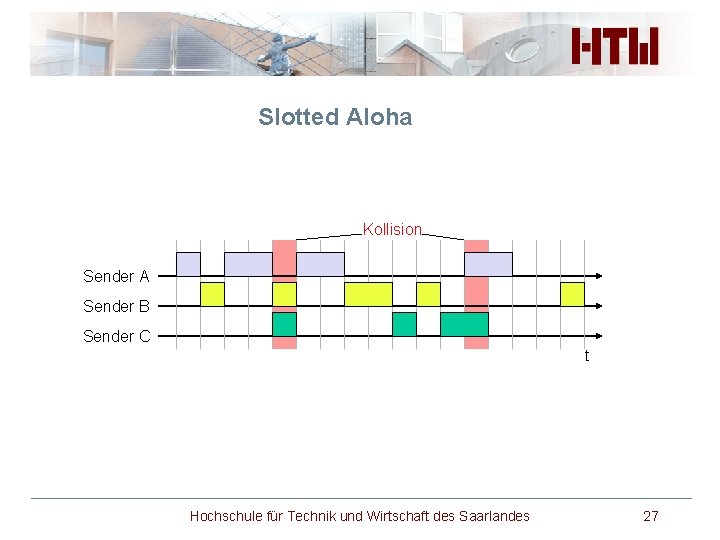 HTW

Slotted Aloha

Kollision

Sender A

Sender B

Sender C

t

Hochschule für Technik und Wirtschaft des Saarlandes

27